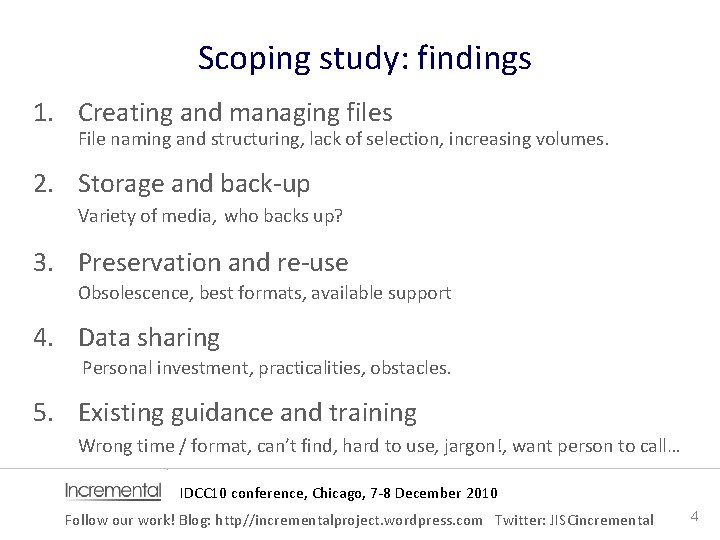 Scoping study: findings

1. Creating and managing files
File naming and structuring, lack of selection, increasing volumes.

2. Storage and back-up
Variety of media, who backs up?

3. Preservation and re-use
Obsolescence, best formats, available support

4. Data sharing
Personal investment, practicalities, obstacles.

5. Existing guidance and training
Wrong time / format, can't find, hard to use, jargon!, want person to call…

Incremental IDCC10 conference, Chicago, 7-8 December 2010

Follow our work! Blog: http//incrementalproject.wordpress.com Twitter: JISCincremental

4